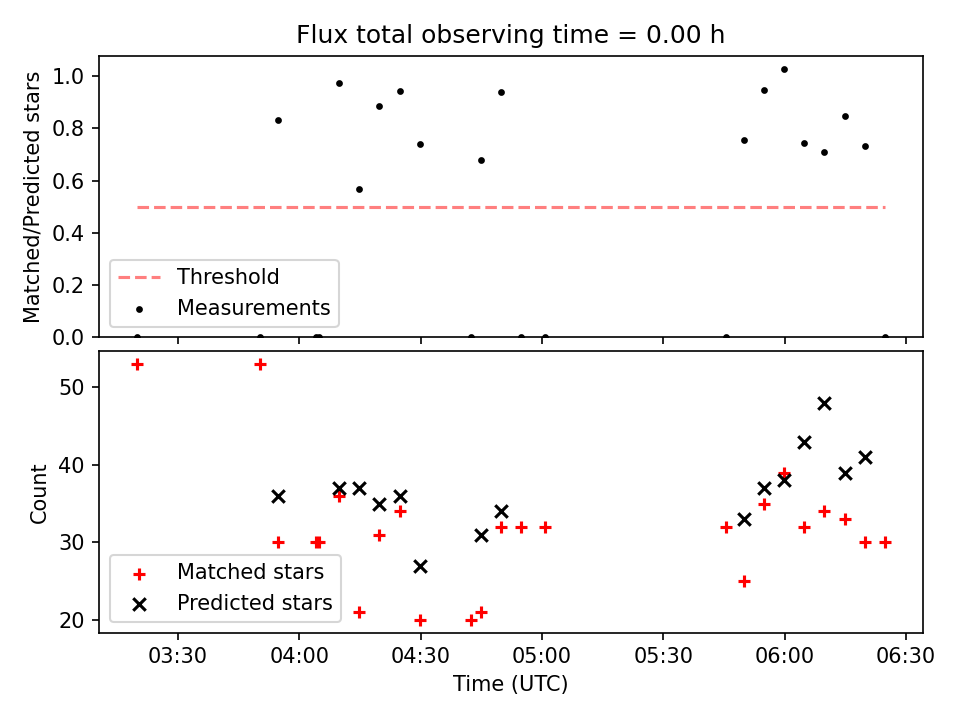 Flux total observing time = 0.00 h

Matched/Predicted stars

1.0
0.8
0.6
0.4
0.2
0.0

Threshold
Measurements

Count

50
40
30
20

Matched stars
Predicted stars

03:30
04:00
04:30
05:00
05:30
06:00
06:30

Time (UTC)